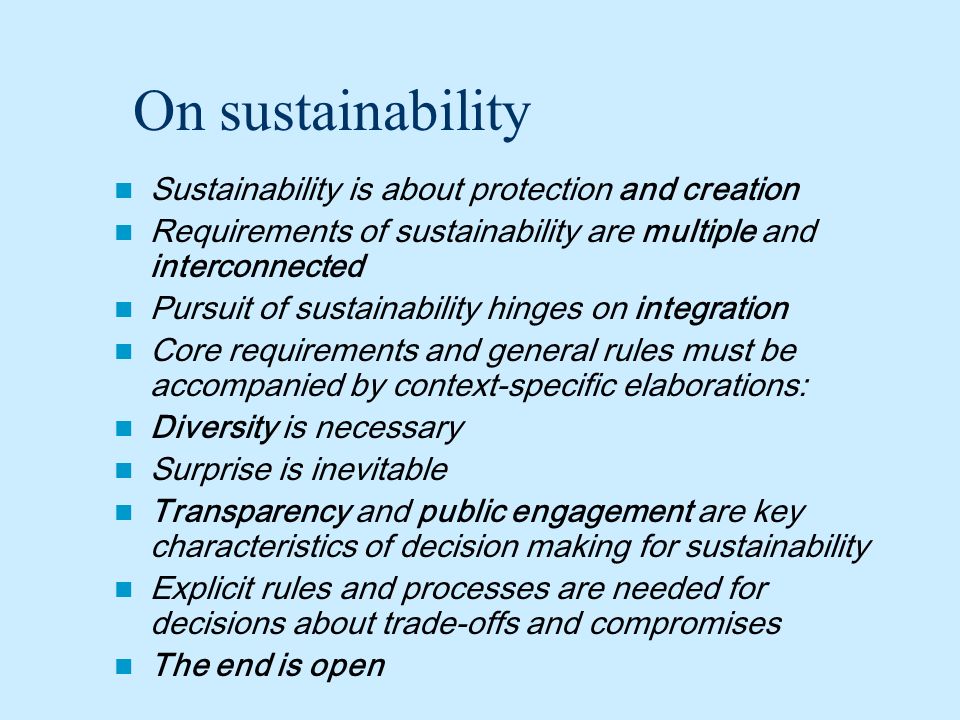 On sustainability

- Sustainability is about protection and creation
- Requirements of sustainability are multiple and interconnected
- Pursuit of sustainability hinges on integration
- Core requirements and general rules must be accompanied by context-specific elaborations:
- Diversity is necessary
- Surprise is inevitable
- Transparency and public engagement are key characteristics of decision making for sustainability
- Explicit rules and processes are needed for decisions about trade-offs and compromises
- The end is open